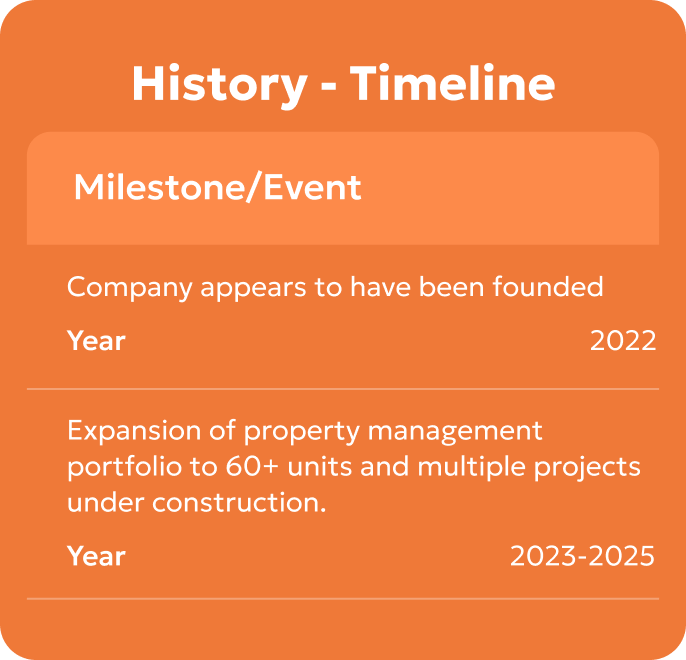 History - Timeline

Milestone/Event

Company appears to have been founded

Year
2022

Expansion of property management portfolio to 60+ units and multiple projects under construction.

Year
2023-2025